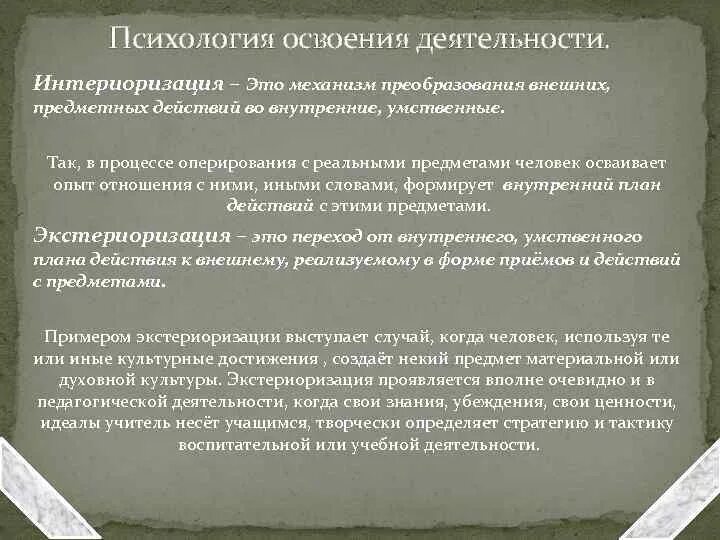 Психология освоения деятельности.

Интериоризация – Это механизм преобразования внешних, предметных действий во внутренние, умственные.

Так, в процессе оперирования с реальными предметами человек осваивает опыт отношения с ними, иными словами, формирует внутренний план действий с этими предметами.

Экстериоризация – это переход от внутреннего, умственного плана действия к внешнему, реализуемому в форме приёмов и действий с предметами.

Примером экстериоризации выступает случай, когда человек, используя те или иные культурные достижения , создаёт некий предмет материальной или духовной культуры. Экстериоризация проявляется вполне очевидно и в педагогической деятельности, когда свои знания, убеждения, свои ценности, идеалы учитель несёт учащимся, творчески определяет стратегию и тактику воспитательной или учебной деятельности.